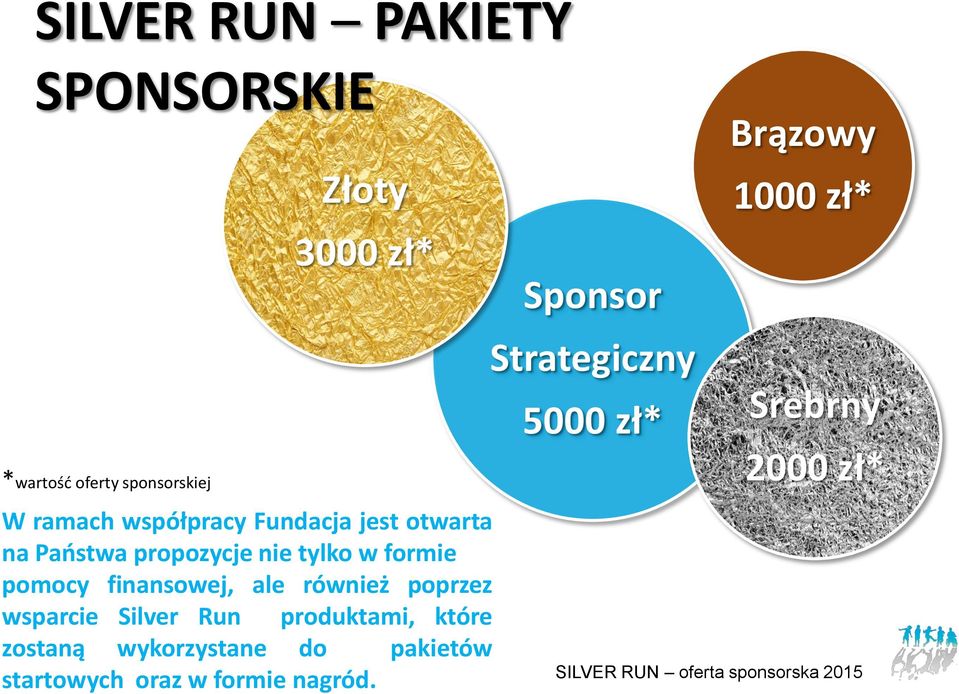 SILVER RUN – PAKIETY SPONSORSKIE

Złoty
3000 zł*

Brązowy
1000 zł*

Sponsor
Strategiczny
5000 zł*

Srebrny
2000 zł*

*wartość oferty sponsorskiej

W ramach współpracy Fundacja jest otwarta na Państwa propozycje nie tylko w formie pomocy finansowej, ale również poprzez wsparcie Silver Run produktami, które zostaną wykorzystane do pakietów startowych oraz w formie nagród.

SILVER RUN – oferta sponsorska 2015